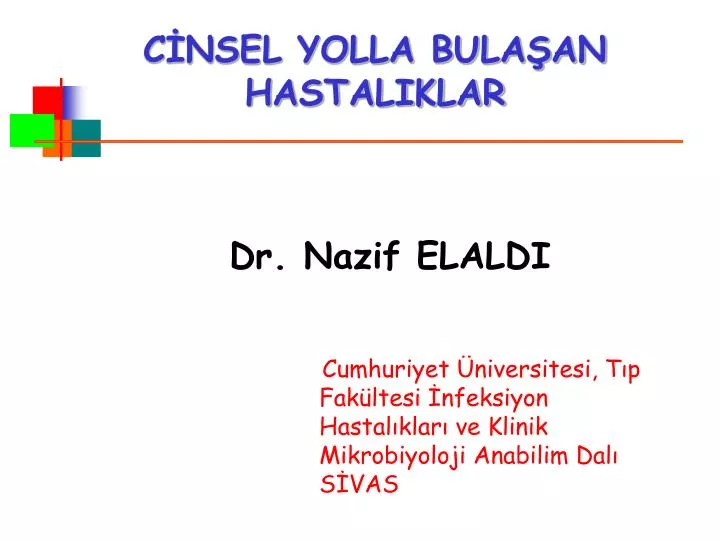 CİNSEL YOLLA BULAŞAN HASTALIKLAR

Dr. Nazif ELALDI

Cumhuriyet Üniversitesi, Tıp Fakültesi İnfeksiyon Hastalıkları ve Klinik Mikrobiyoloji Anabilim Dalı SİVAS